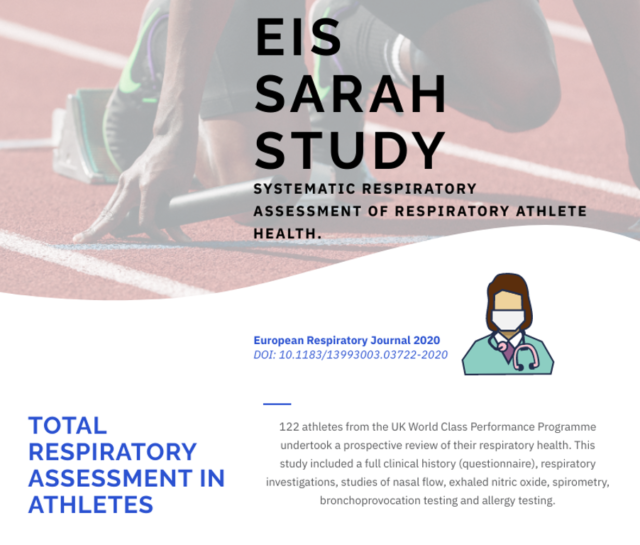 EIS SARAH STUDY

SYSTEMATIC RESPIRATORY ASSESSMENT OF RESPIRATORY ATHLETE HEALTH.

European Respiratory Journal 2020
DOI: 10.1183/13993003.03722-2020

TOTAL RESPIRATORY ASSESSMENT IN ATHLETES

122 athletes from the UK World Class Performance Programme undertook a prospective review of their respiratory health. This study included a full clinical history (questionnaire), respiratory investigations, studies of nasal flow, exhaled nitric oxide, spirometry, bronchoprovocation testing and allergy testing.